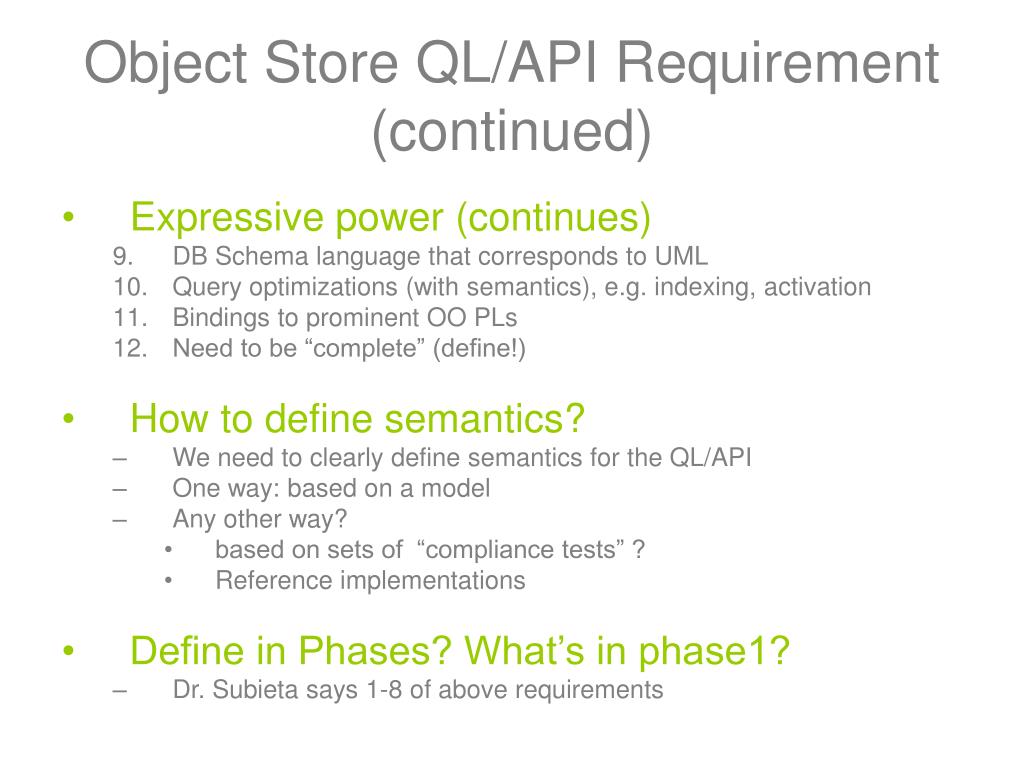 Object Store QL/API Requirement (continued)

• Expressive power (continues)
9. DB Schema language that corresponds to UML
10. Query optimizations (with semantics), e.g. indexing, activation
11. Bindings to prominent OO PLs
12. Need to be “complete” (define!)

• How to define semantics?
– We need to clearly define semantics for the QL/API
– One way: based on a model
– Any other way?
• based on sets of “compliance tests” ?
• Reference implementations

• Define in Phases? What’s in phase1?
– Dr. Subieta says 1-8 of above requirements